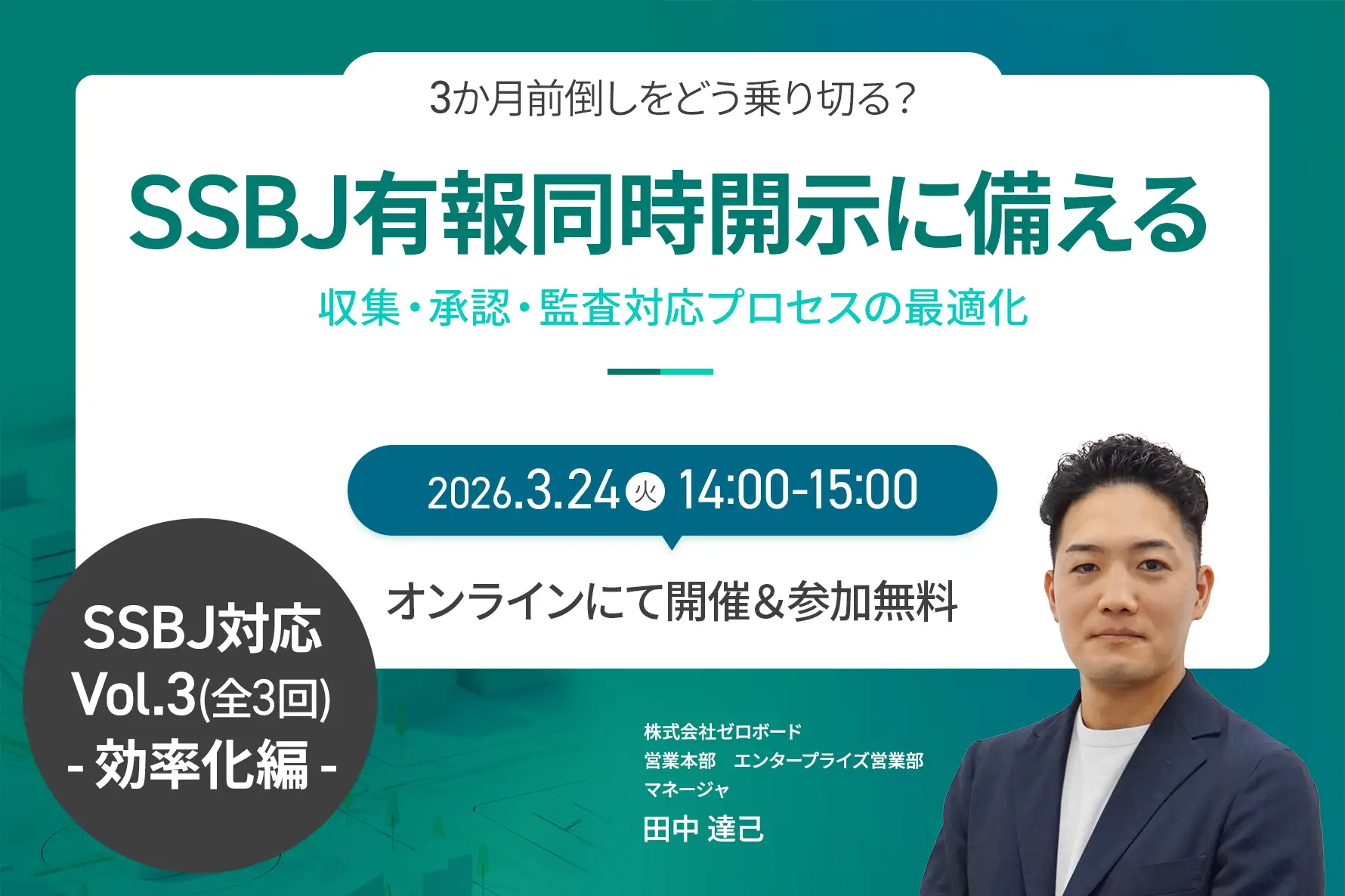 3か月前倒しをどう乗り切る?

SSBJ有報同時開示に備える

収集・承認・監査対応プロセスの最適化

2026.3.24 火 14:00-15:00

オンラインにて開催&参加無料

SSBJ対応
Vol.3(全3回)
- 効率化編 -

株式会社ゼロボード
営業本部　エンタープライズ営業部
マネージャ
田中 達己